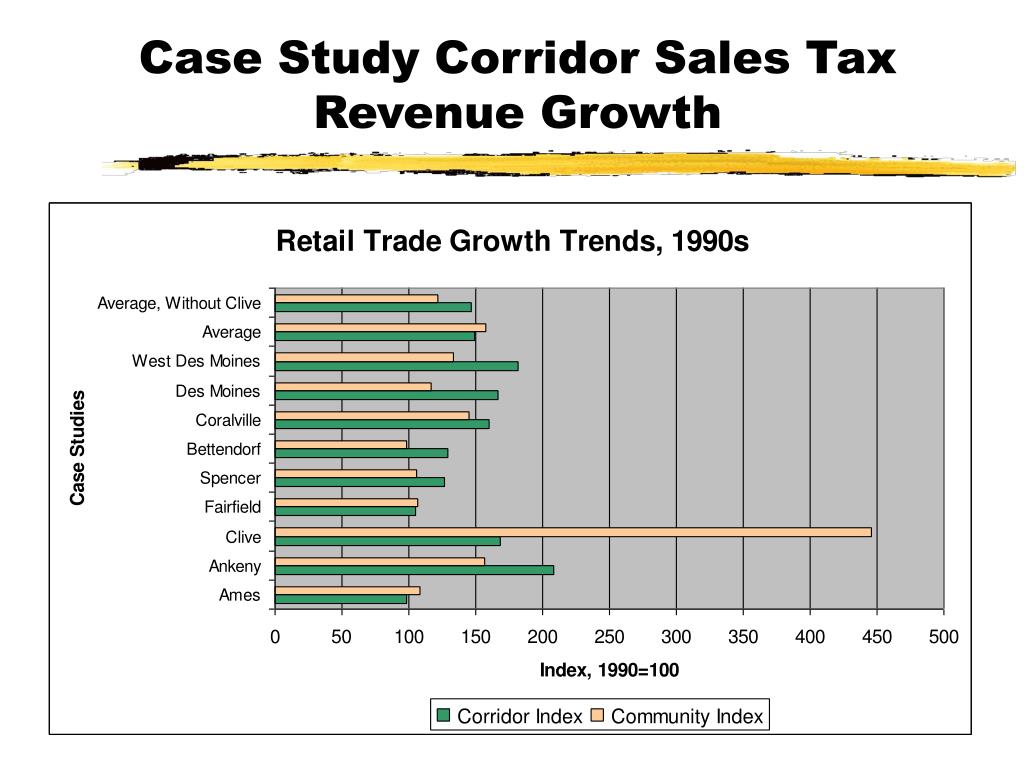 Case Study Corridor Sales Tax Revenue Growth

Retail Trade Growth Trends, 1990s

Case Studies

Average, Without Clive
Average
West Des Moines
Des Moines
Coralville
Bettendorf
Spencer
Fairfield
Clive
Ankeny
Ames

0 50 100 150 200 250 300 350 400 450 500

Index, 1990=100

Corridor Index Community Index